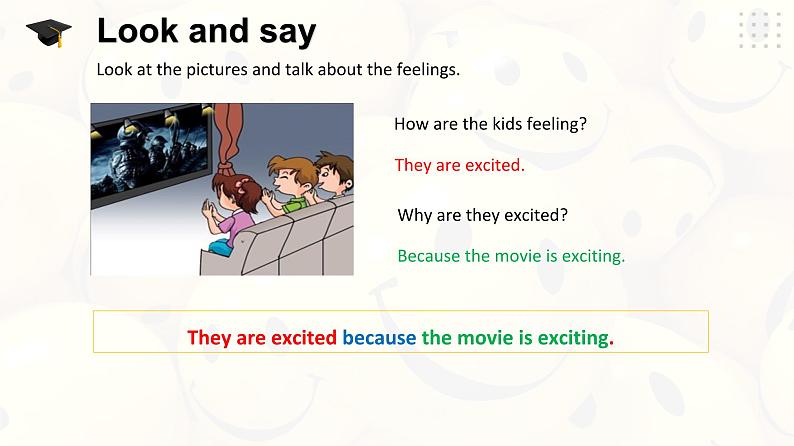 Look and say

Look at the pictures and talk about the feelings.

How are the kids feeling?

They are excited.

Why are they excited?

Because the movie is exciting.

They are excited because the movie is exciting.